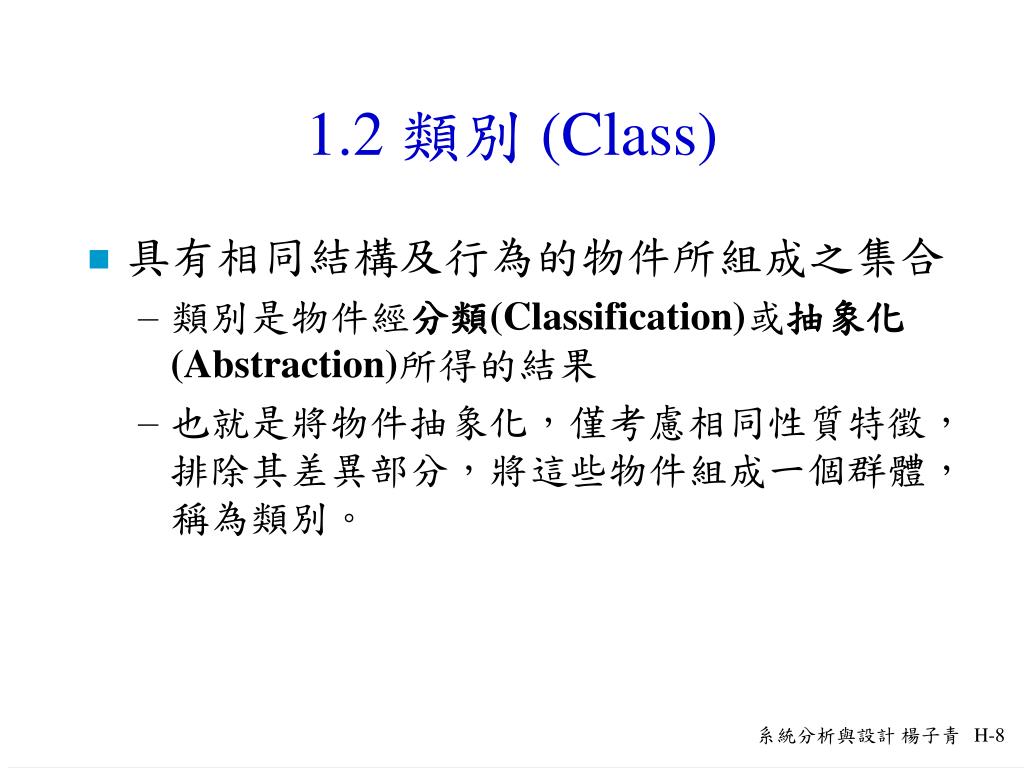 1.2 類別 (Class)

具有相同結構及行為的物件所組成之集合

– 類別是物件經分類(Classification)或抽象化(Abstraction)所得的結果

– 也就是將物件抽象化，僅考慮相同性質特徵，排除其差異部分，將這些物件組成一個群體，稱為類別。

系統分析與設計 楊子青 H-8